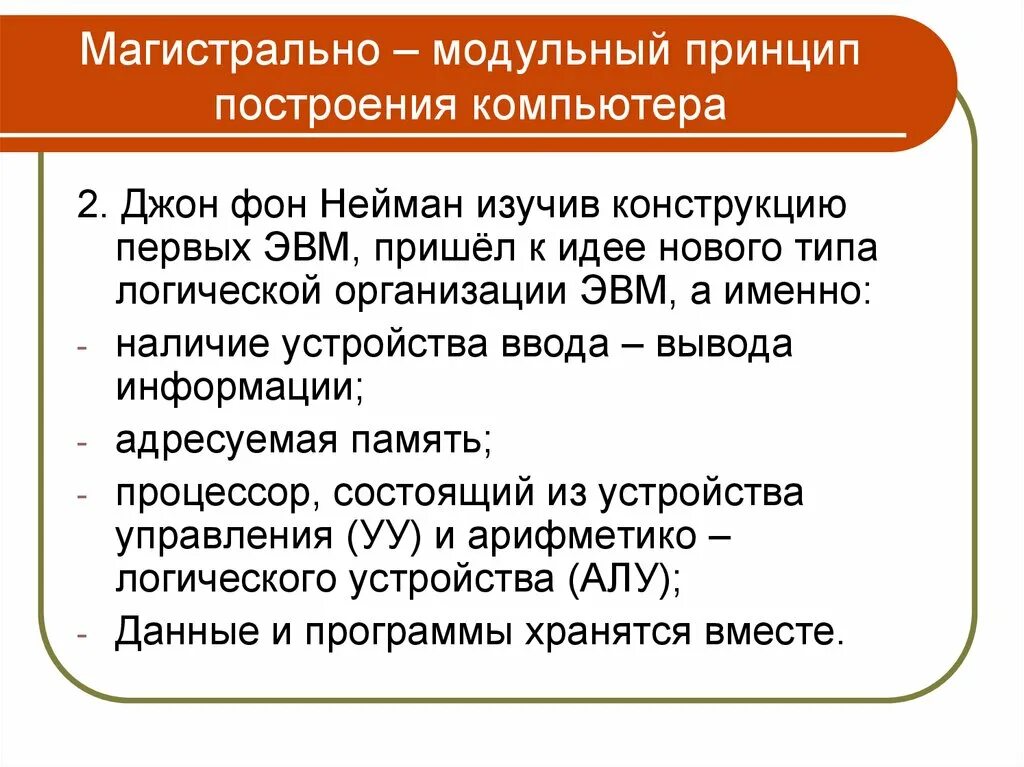 Магистрально – модульный принцип построения компьютера

2. Джон фон Нейман изучив конструкцию первых ЭВМ, пришёл к идее нового типа логической организации ЭВМ, а именно:

- наличие устройства ввода – вывода информации;
- адресуемая память;
- процессор, состоящий из устройства управления (УУ) и арифметико – логического устройства (АЛУ);
- Данные и программы хранятся вместе.